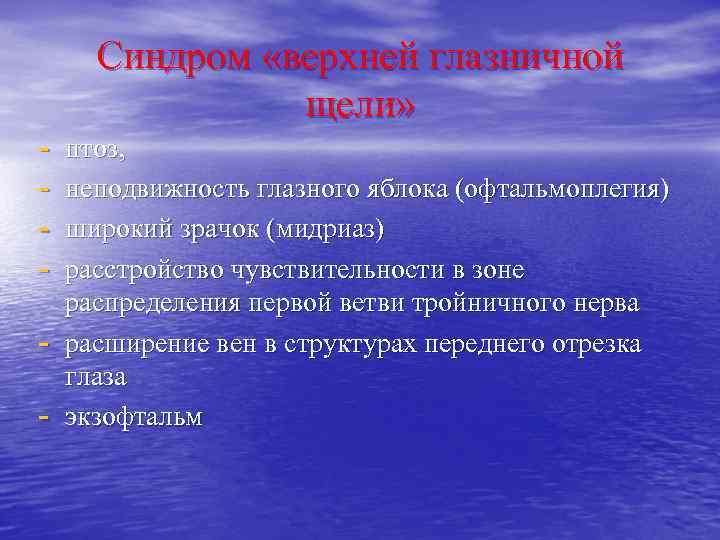 Синдром «верхней глазничной щели»

- птоз,
- неподвижность глазного яблока (офтальмоплегия)
- широкий зрачок (мидриаз)
- расстройство чувствительности в зоне распределения первой ветви тройничного нерва
- расширение вен в структурах переднего отрезка глаза
- экзофтальм